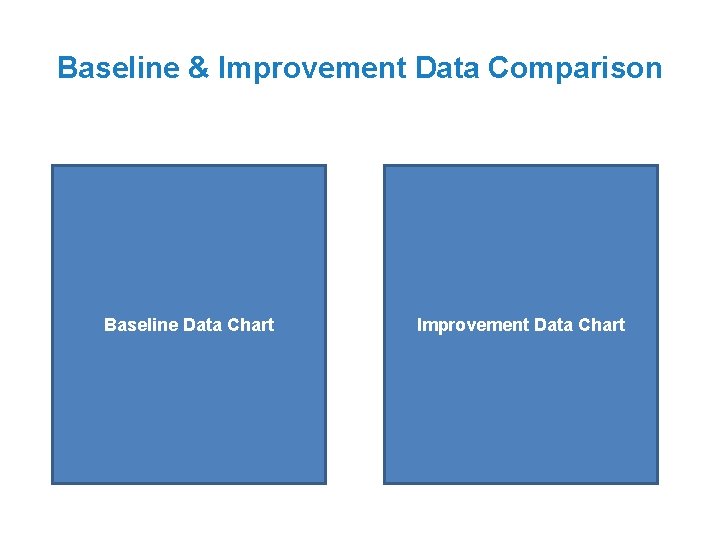 Baseline & Improvement Data Comparison

Baseline Data Chart

Improvement Data Chart